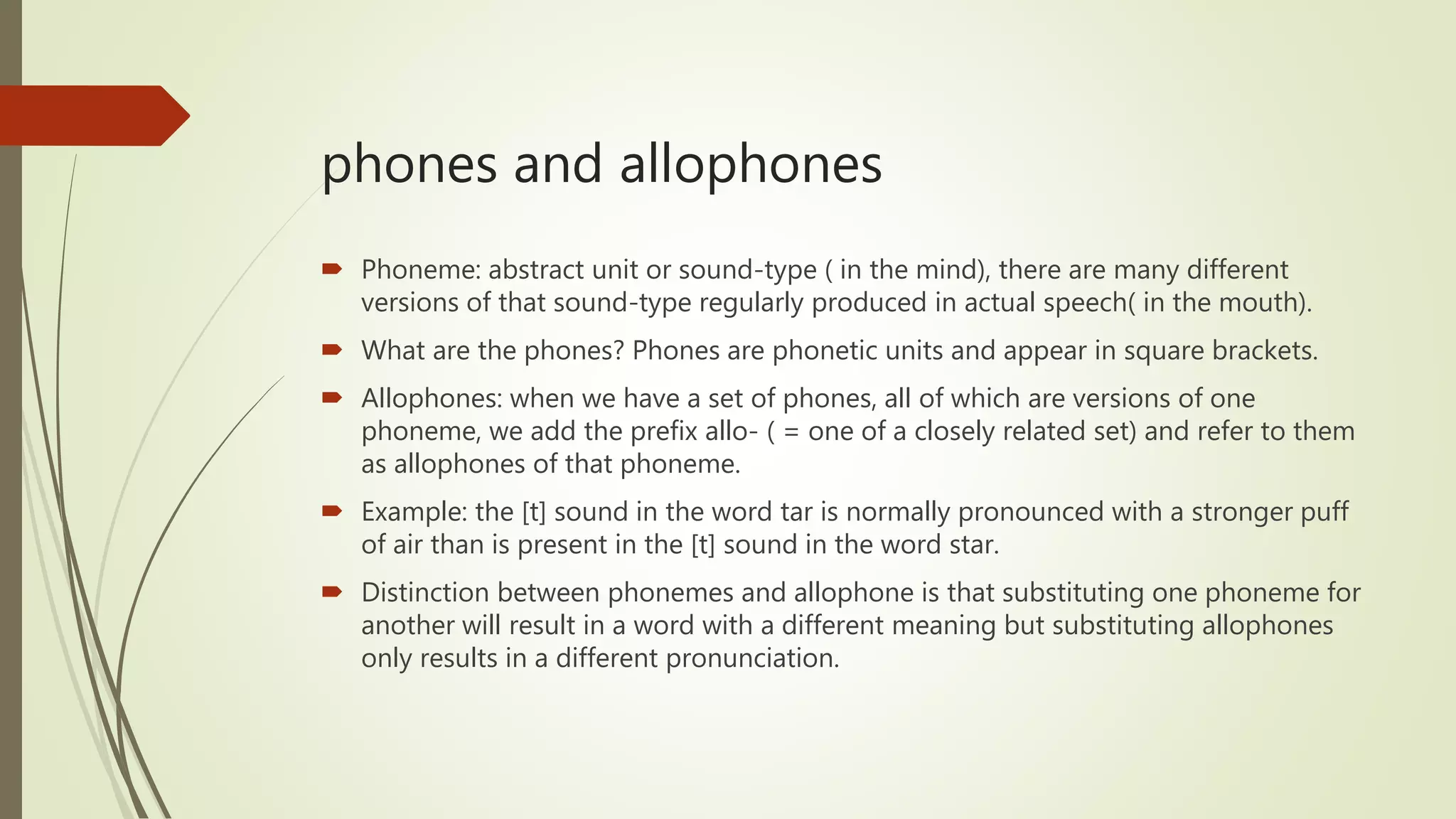 phones and allophones

Phoneme: abstract unit or sound-type ( in the mind), there are many different versions of that sound-type regularly produced in actual speech( in the mouth).

What are the phones? Phones are phonetic units and appear in square brackets.

Allophones: when we have a set of phones, all of which are versions of one phoneme, we add the prefix allo- ( = one of a closely related set) and refer to them as allophones of that phoneme.

Example: the [t] sound in the word tar is normally pronounced with a stronger puff of air than is present in the [t] sound in the word star.

Distinction between phonemes and allophone is that substituting one phoneme for another will result in a word with a different meaning but substituting allophones only results in a different pronunciation.